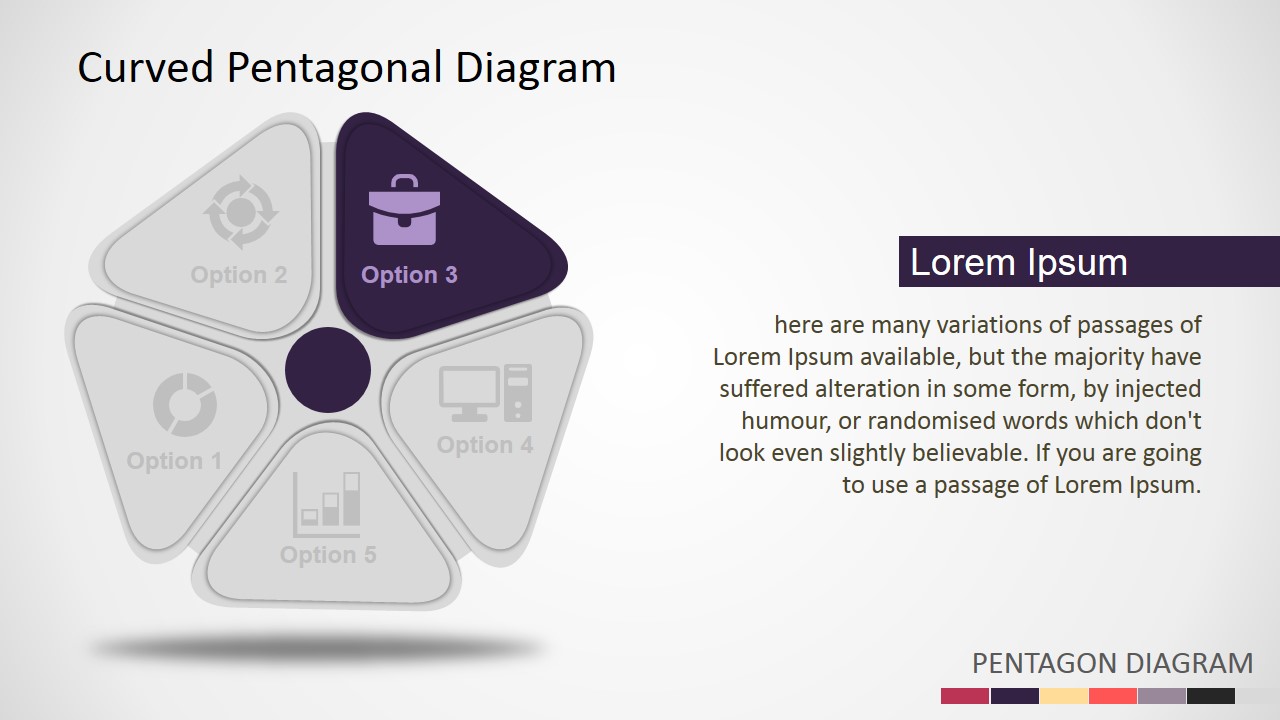 Curved Pentagonal Diagram

Option 2

Option 3

Option 1

Option 4

Option 5

Lorem Ipsum

here are many variations of passages of Lorem Ipsum available, but the majority have suffered alteration in some form, by injected humour, or randomised words which don't look even slightly believable. If you are going to use a passage of Lorem Ipsum.

PENTAGON DIAGRAM